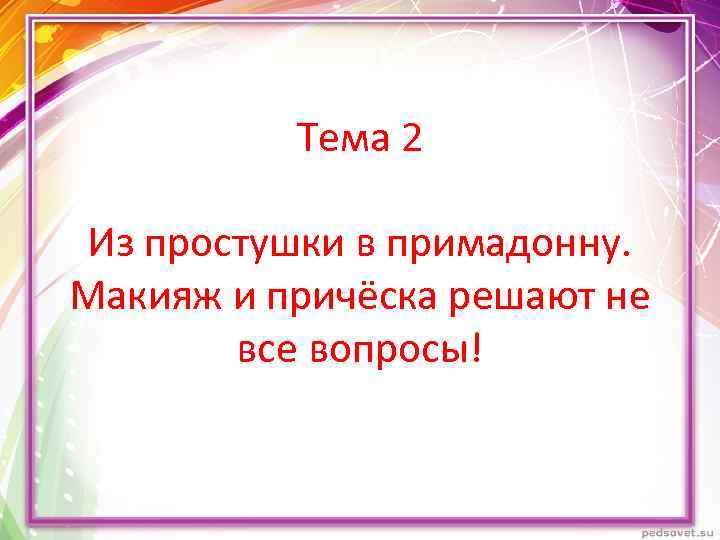 Тема 2

Из простушки в примадонну. Макияж и причёска решают не все вопросы!

pedsovet.su